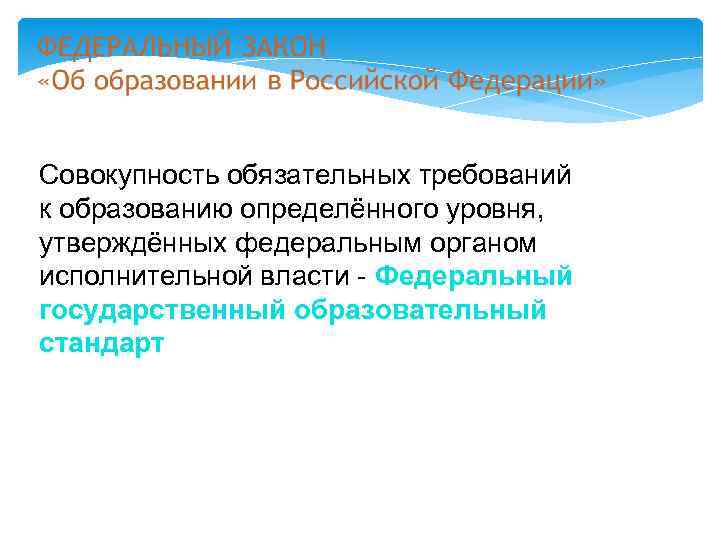 ФЕДЕРАЛЬНЫЙ ЗАКОН
«Об образовании в Российской Федерации»

Совокупность обязательных требований к образованию определённого уровня, утверждённых федеральным органом исполнительной власти - Федеральный государственный образовательный стандарт